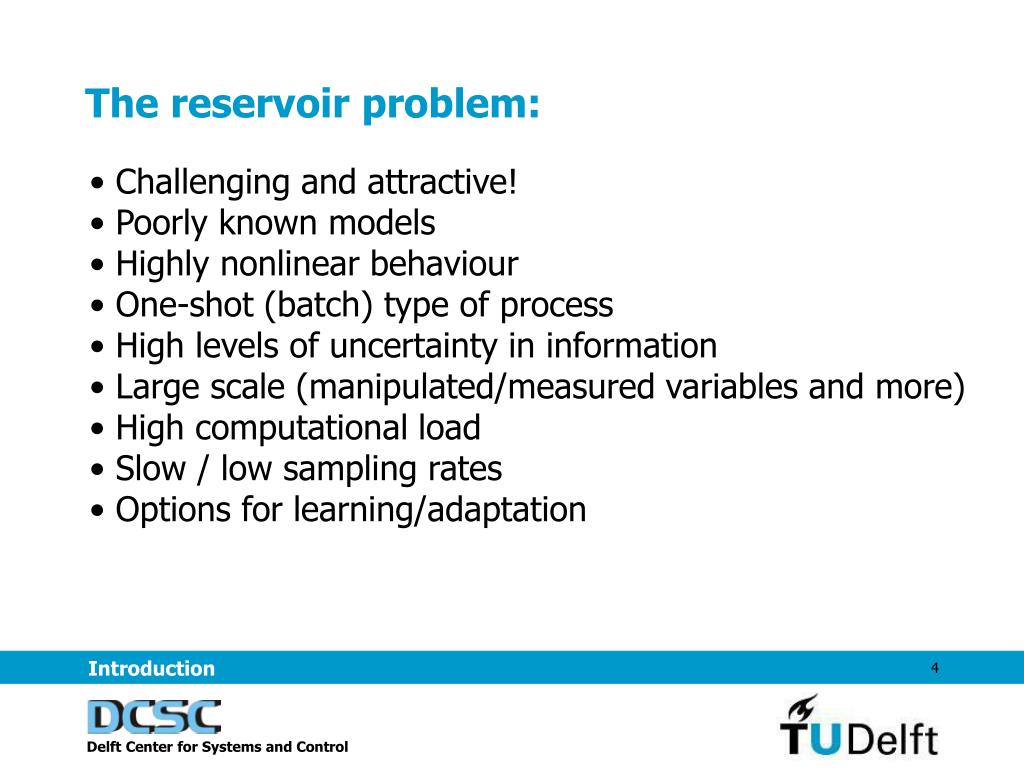 The reservoir problem:

• Challenging and attractive!
• Poorly known models
• Highly nonlinear behaviour
• One-shot (batch) type of process
• High levels of uncertainty in information
• Large scale (manipulated/measured variables and more)
• High computational load
• Slow / low sampling rates
• Options for learning/adaptation

Introduction

4

DCSC

Delft Center for Systems and Control

TUDelft